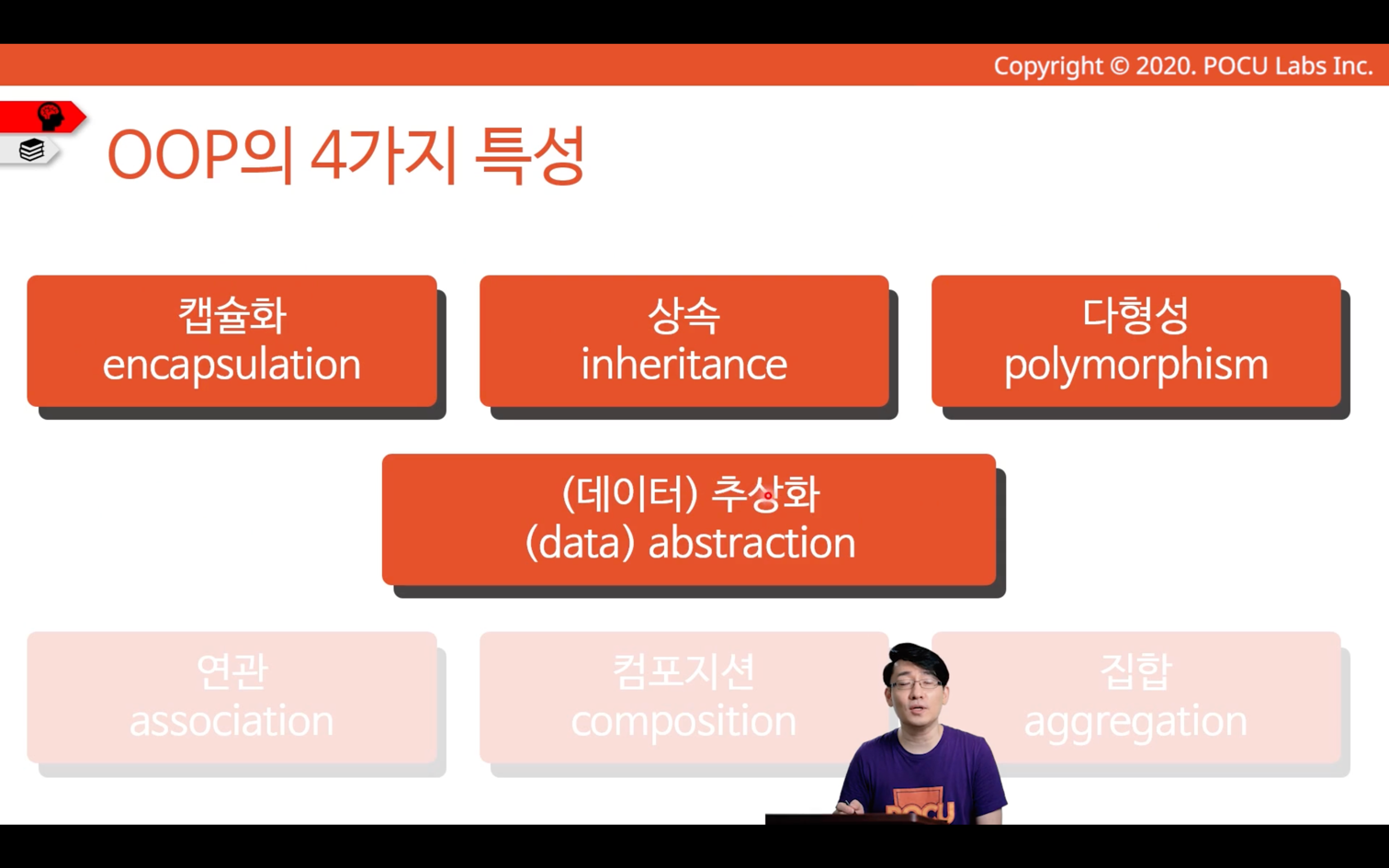 Copyright © 2020. POCU Labs Inc.

OOP의 4가지 특성

캡슐화
encapsulation

상속
inheritance

다형성
polymorphism

(데이터) 추상화
(data) abstraction

연관
association

컴포지션
composition

집합
aggregation

POCU